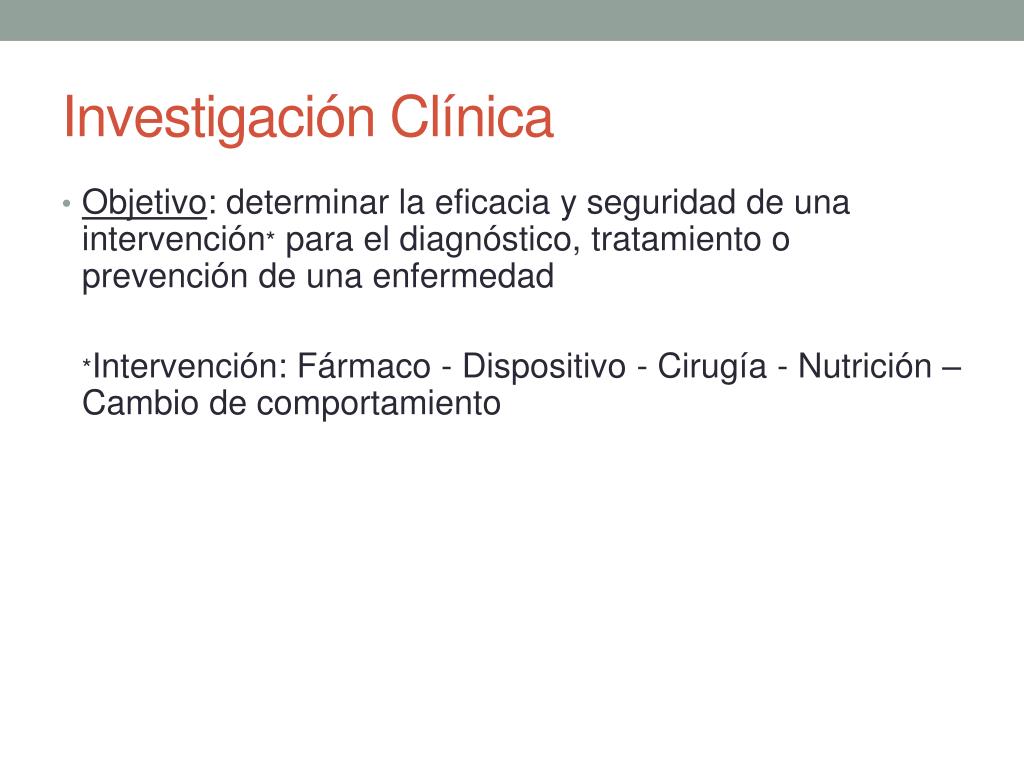 Investigación Clínica

• Objetivo: determinar la eficacia y seguridad de una intervención* para el diagnóstico, tratamiento o prevención de una enfermedad

*Intervención: Fármaco - Dispositivo - Cirugía - Nutrición – Cambio de comportamiento